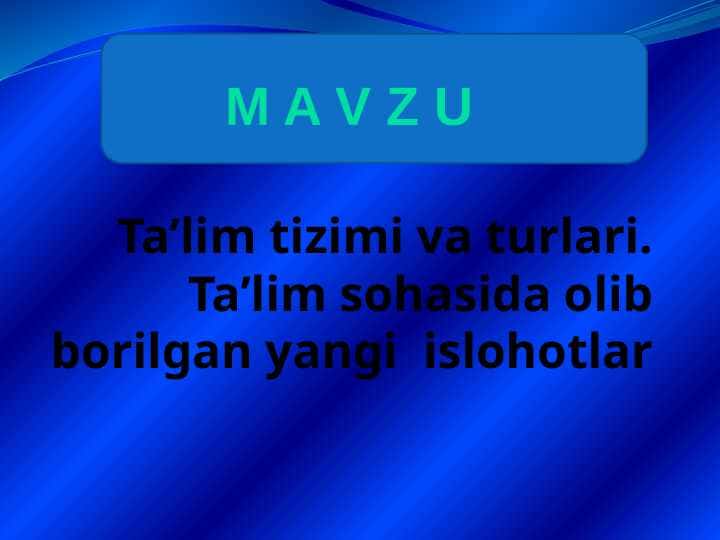 M A V Z U

Ta’lim tizimi va turlari. Ta’lim sohasida olib borilgan yangi islohotlar